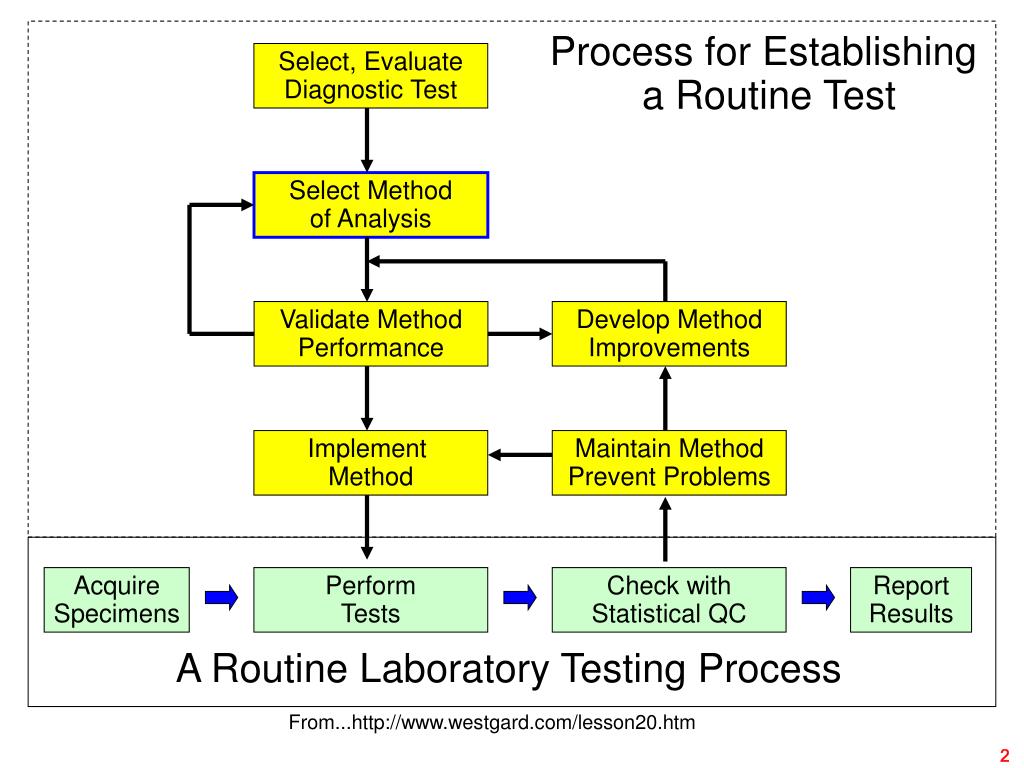 Process for Establishing a Routine Test

Select, Evaluate Diagnostic Test

Select Method of Analysis

Validate Method Performance

Develop Method Improvements

Implement Method

Maintain Method Prevent Problems

Acquire Specimens

Perform Tests

Check with Statistical QC

Report Results

A Routine Laboratory Testing Process

From...http://www.westgard.com/lesson20.htm

2